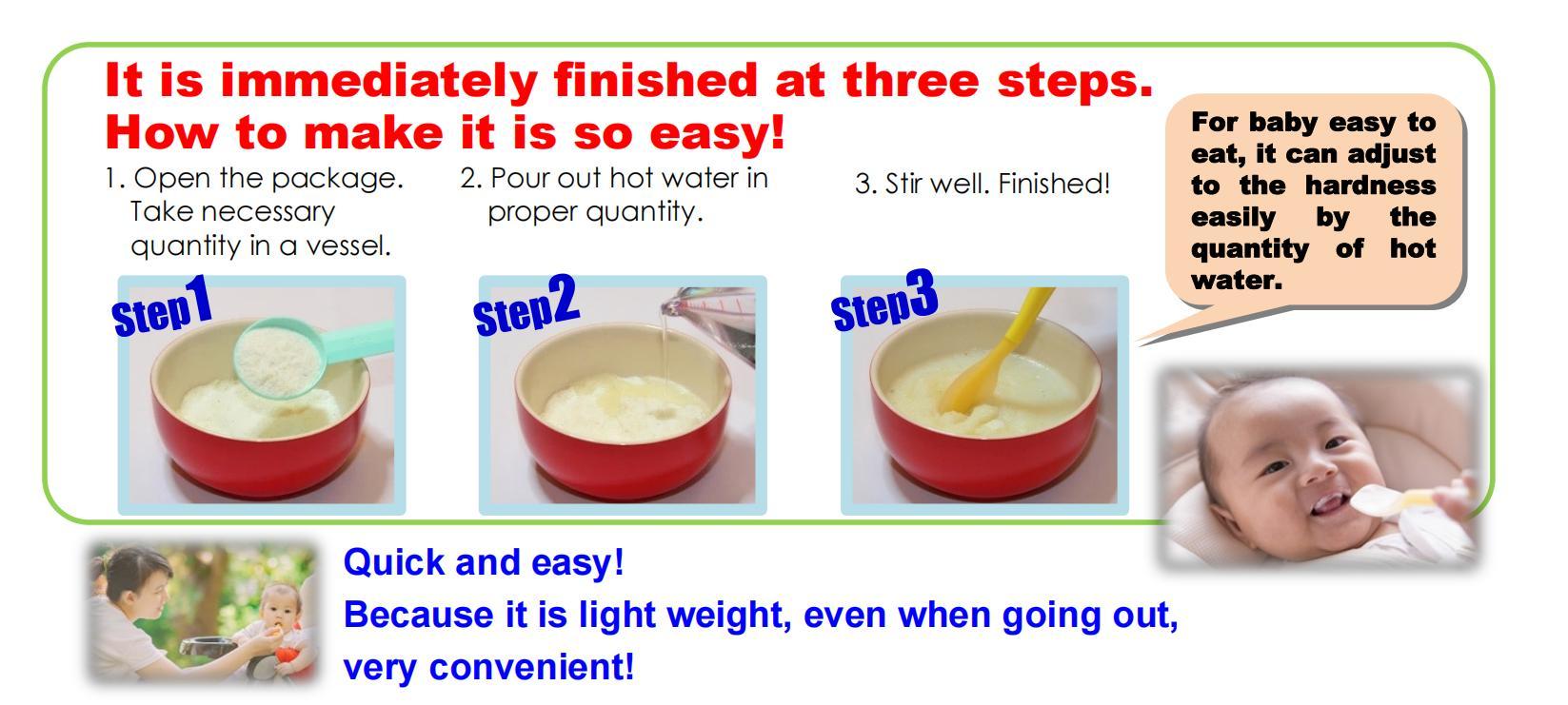 It is immediately finished at three steps.
How to make it is so easy!

1. Open the package. Take necessary quantity in a vessel.

2. Pour out hot water in proper quantity.

3. Stir well. Finished!

For baby easy to eat, it can adjust to the hardness easily by the quantity of hot water.

Step1

Step2

Step3

Quick and easy!
Because it is light weight, even when going out, very convenient!